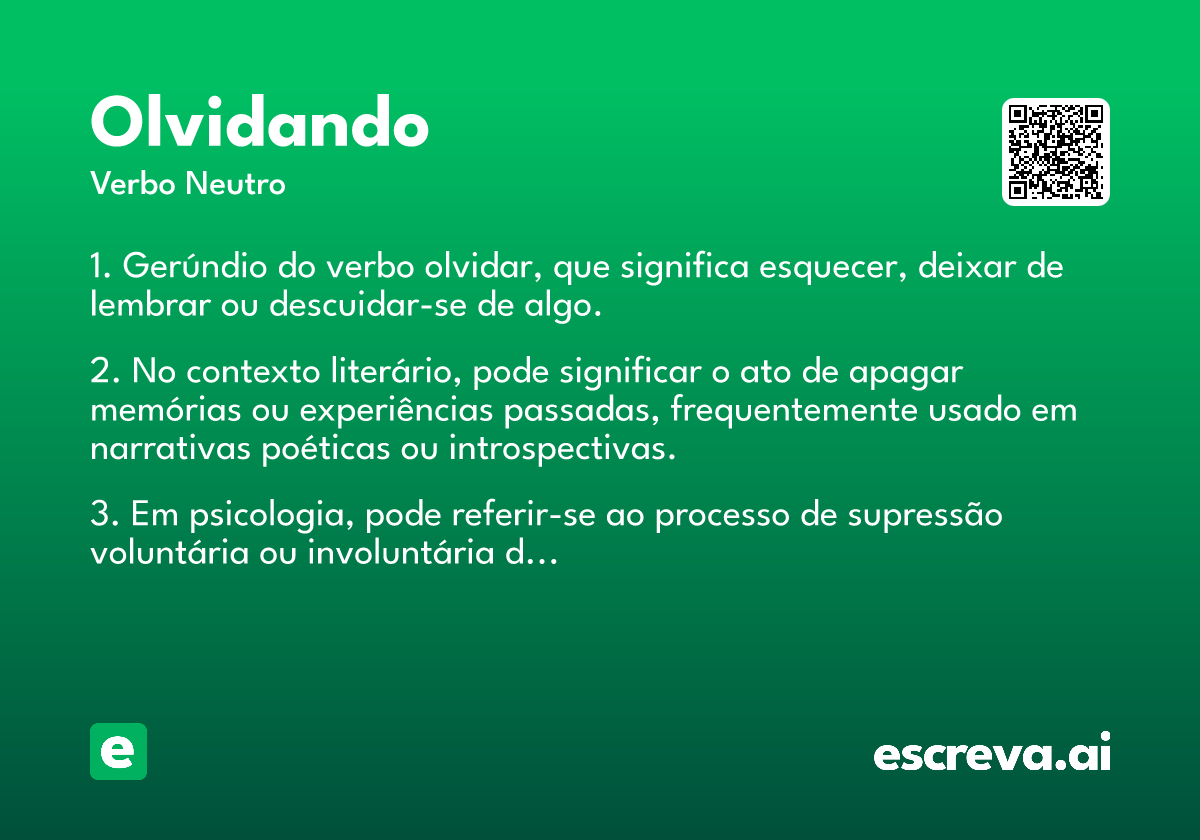 Olvidando
Verbo Neutro

1. Gerúndio do verbo olvidar, que significa esquecer, deixar de lembrar ou descuidar-se de algo.

2. No contexto literário, pode significar o ato de apagar memórias ou experiências passadas, frequentemente usado em narrativas poéticas ou introspectivas.

3. Em psicologia, pode referir-se ao processo de supressão voluntária ou involuntária d...

e

escreva.ai